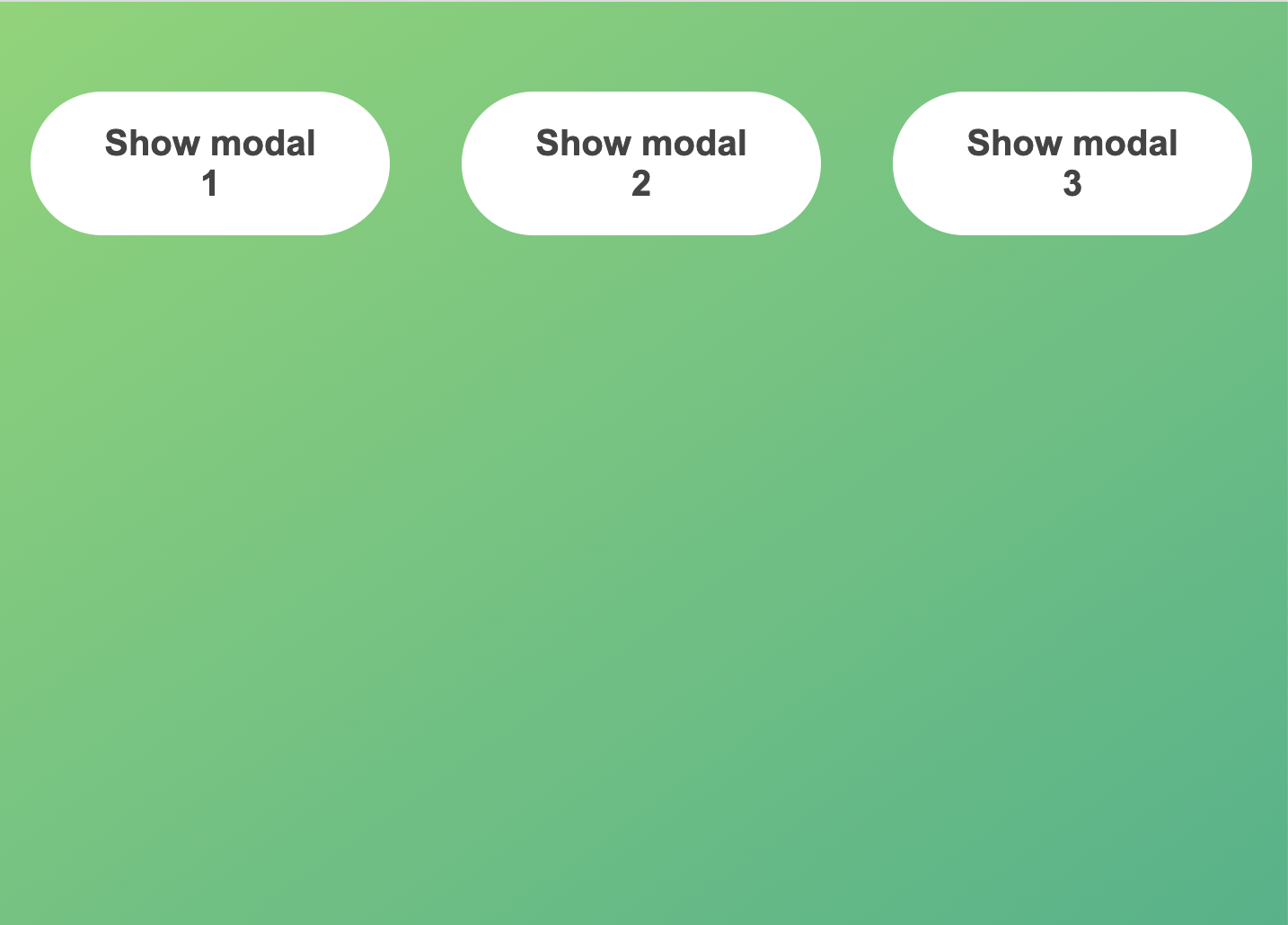 Show modal 1

Show modal 2

Show modal 3